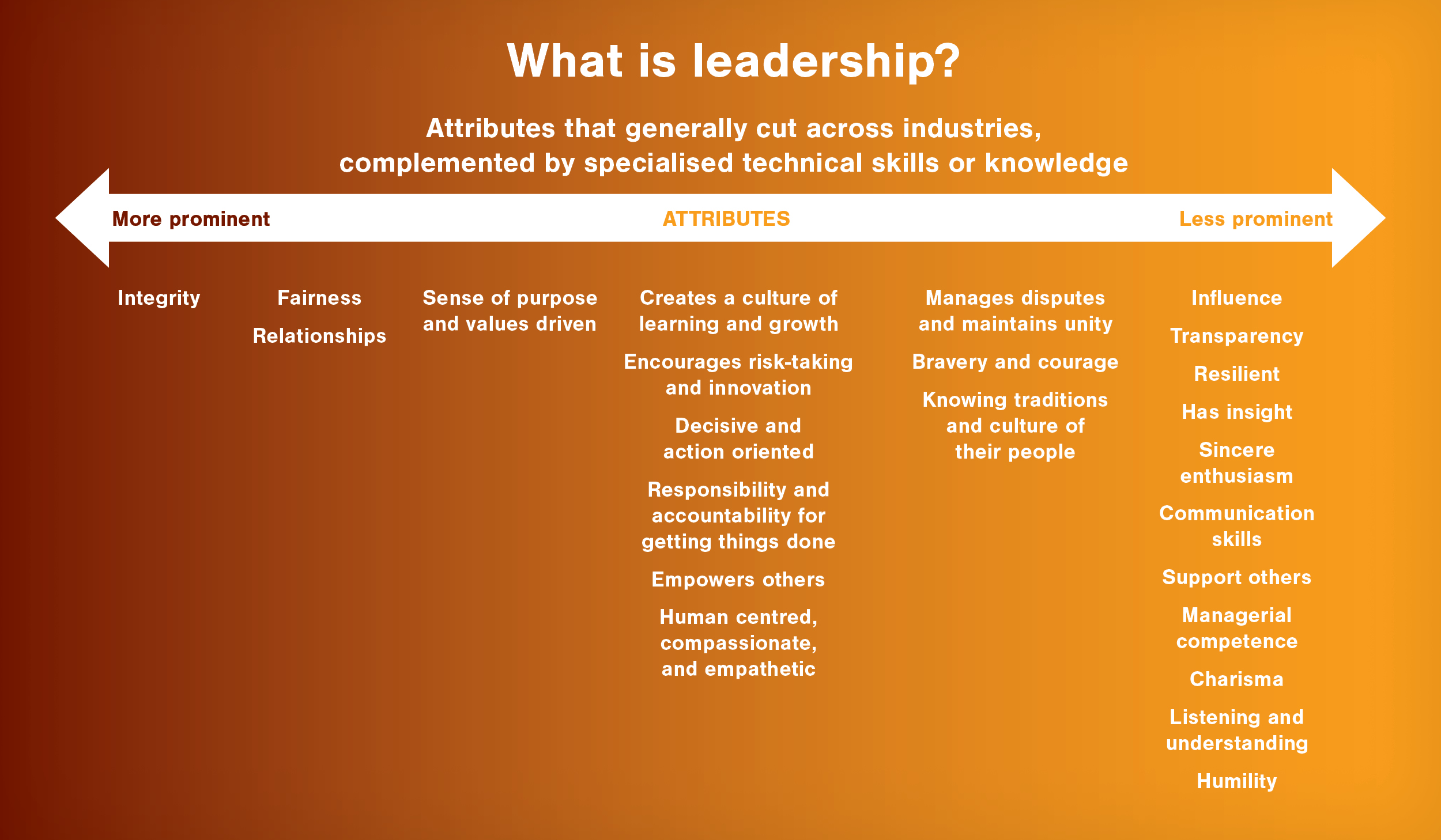 What is leadership?

Attributes that generally cut across industries, complemented by specialised technical skills or knowledge

More prominent

ATTRIBUTES

Less prominent

Integrity

Fairness

Relationships

Sense of purpose and values driven

Creates a culture of learning and growth

Encourages risk-taking and innovation

Decisive and action oriented

Responsibility and accountability for getting things done

Empowers others

Human centred, compassionate, and empathetic

Manages disputes and maintains unity

Bravery and courage

Knowing traditions and culture of their people

Influence

Transparency

Resilient

Has insight

Sincere enthusiasm

Communication skills

Support others

Managerial competence

Charisma

Listening and understanding

Humility